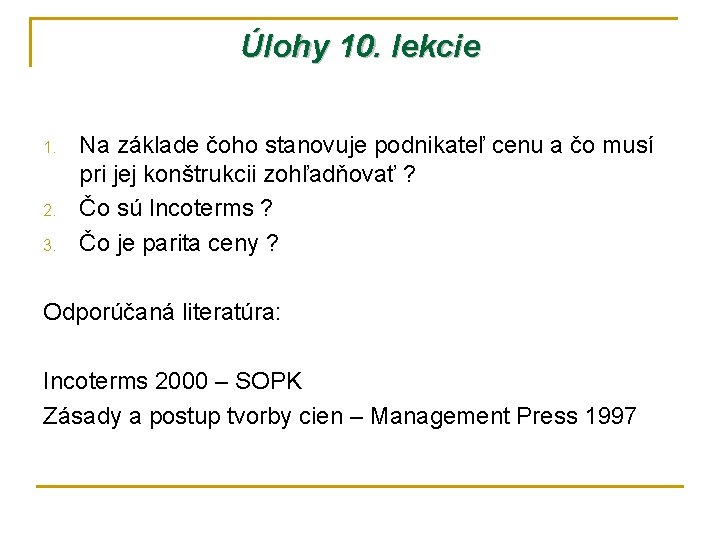 Úlohy 10. lekcie

1. Na základe čoho stanovuje podnikateľ cenu a čo musí pri jej konštrukcii zohľadňovať ?
2. Čo sú Incoterms ?
3. Čo je parita ceny ?

Odporúčaná literatúra:

Incoterms 2000 – SOPK
Zásady a postup tvorby cien – Management Press 1997